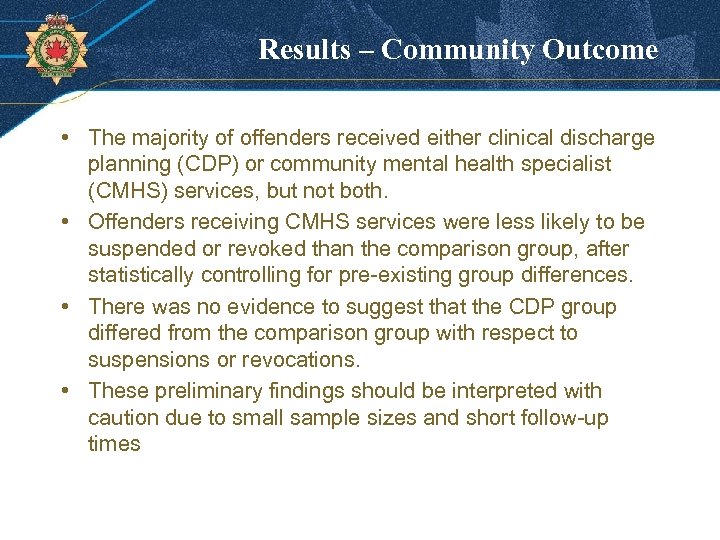 Results – Community Outcome

• The majority of offenders received either clinical discharge planning (CDP) or community mental health specialist (CMHS) services, but not both.
• Offenders receiving CMHS services were less likely to be suspended or revoked than the comparison group, after statistically controlling for pre-existing group differences.
• There was no evidence to suggest that the CDP group differed from the comparison group with respect to suspensions or revocations.
• These preliminary findings should be interpreted with caution due to small sample sizes and short follow-up times